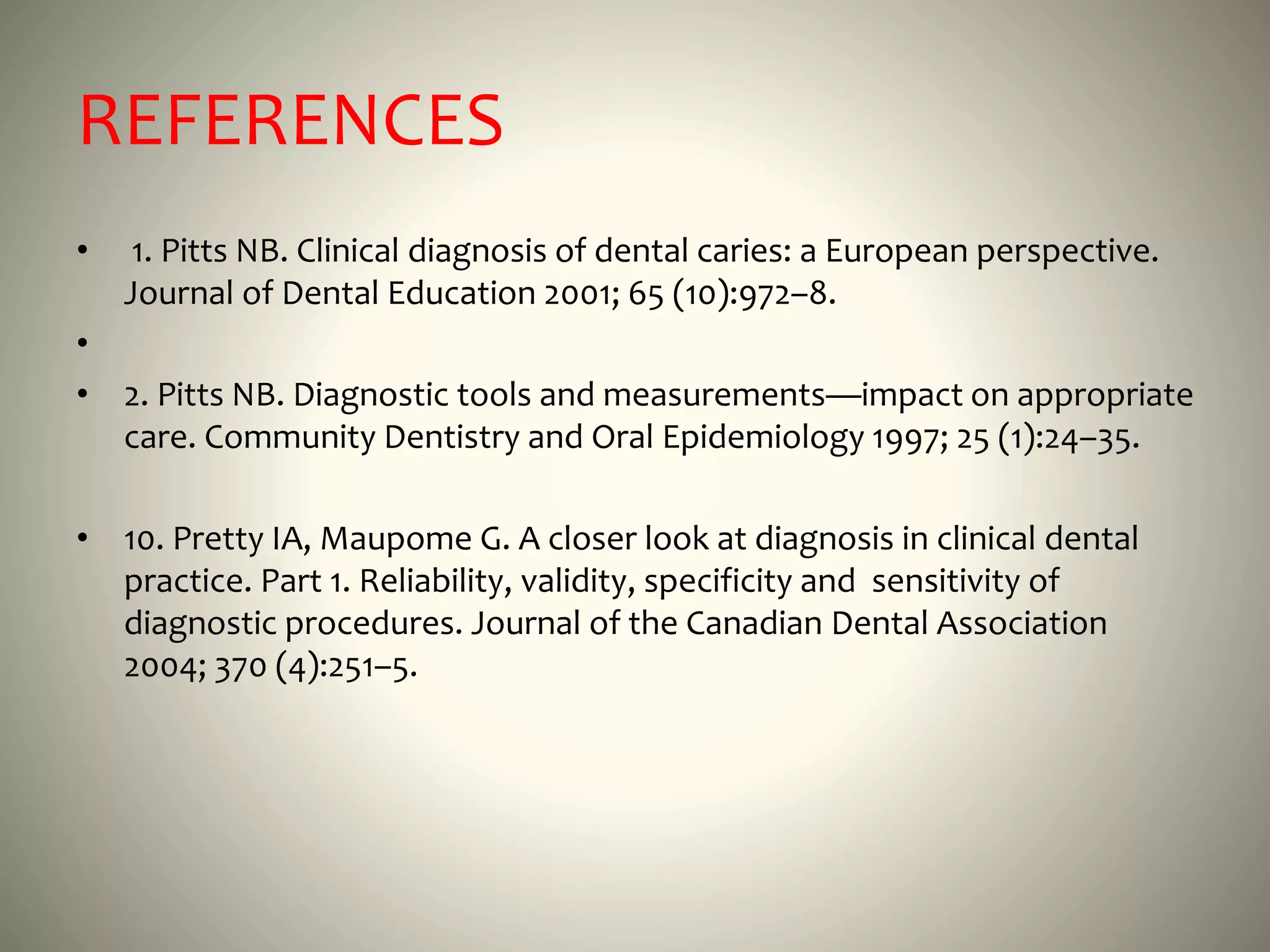 REFERENCES

• 1. Pitts NB. Clinical diagnosis of dental caries: a European perspective. Journal of Dental Education 2001; 65 (10):972–8.

•

• 2. Pitts NB. Diagnostic tools and measurements—impact on appropriate care. Community Dentistry and Oral Epidemiology 1997; 25 (1):24–35.

• 10. Pretty IA, Maupome G. A closer look at diagnosis in clinical dental practice. Part 1. Reliability, validity, specificity and sensitivity of diagnostic procedures. Journal of the Canadian Dental Association 2004; 370 (4):251–5.